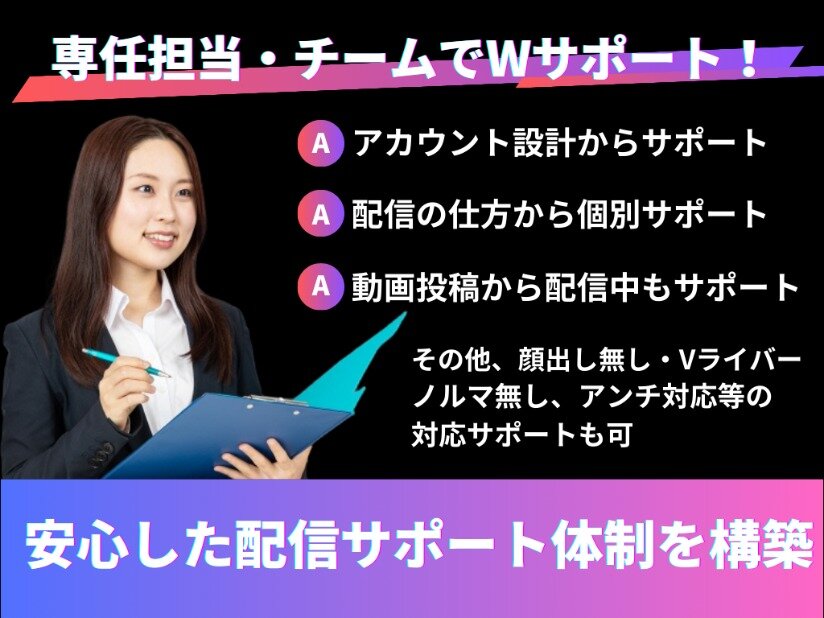 専任担当・チームでWサポート！

A アカウント設計からサポート

A 配信の仕方から個別サポート

A 動画投稿から配信中もサポート

その他、顔出し無し・Vライバー
ノルマ無し、アンチ対応等の
対応サポートも可

安心した配信サポート体制を構築